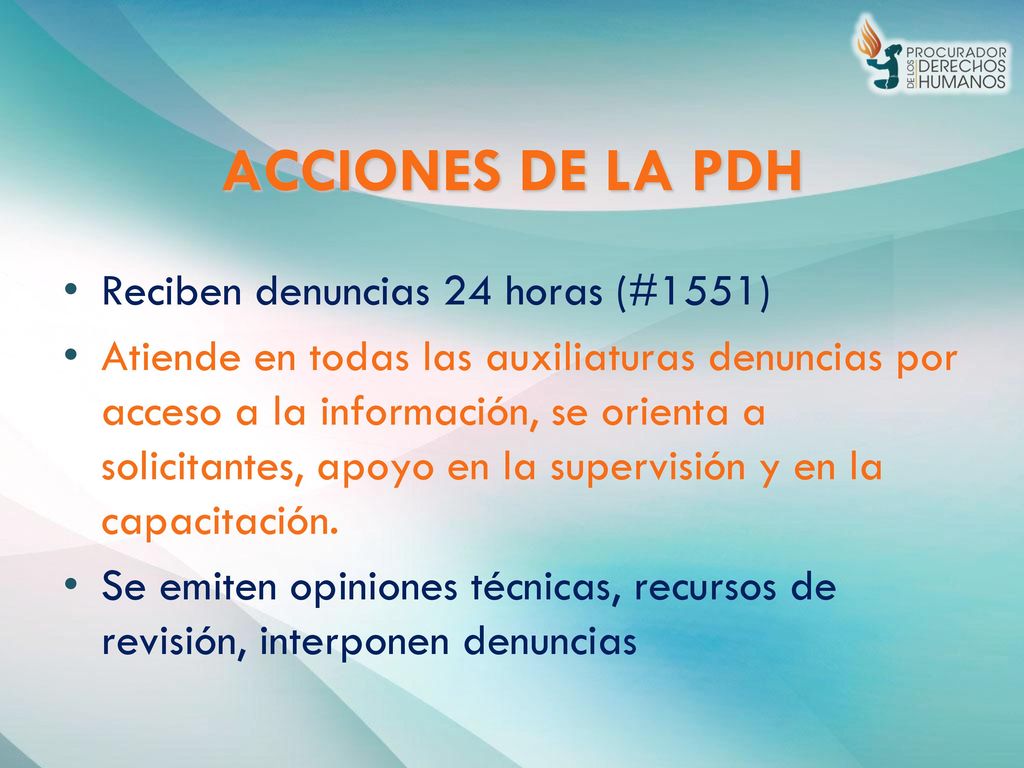 PROCURADOR DE LOS DERECHOS HUMANOS

ACCIONES DE LA PDH

• Reciben denuncias 24 horas (#1551)

• Atiende en todas las auxiliaturas denuncias por acceso a la información, se orienta a solicitantes, apoyo en la supervisión y en la capacitación.

• Se emiten opiniones técnicas, recursos de revisión, interponen denuncias